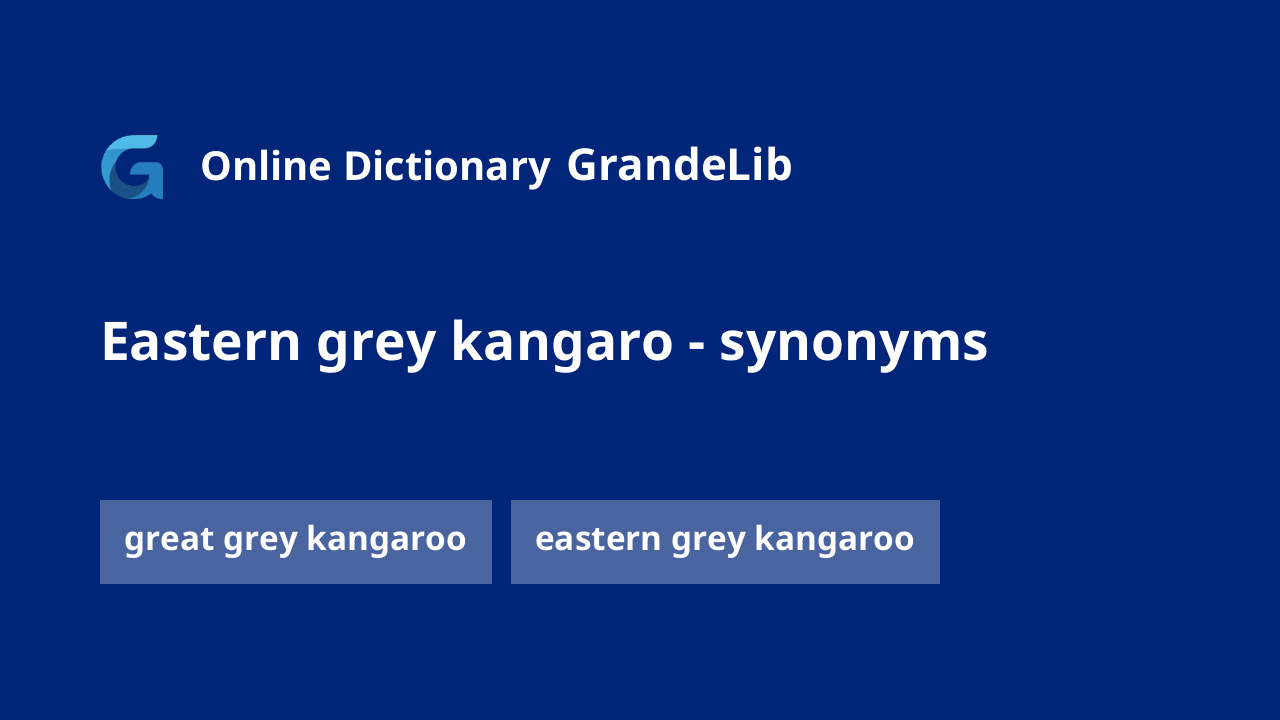 Online Dictionary GrandeLib

Eastern grey kangaro - synonyms

great grey kangaroo

eastern grey kangaroo